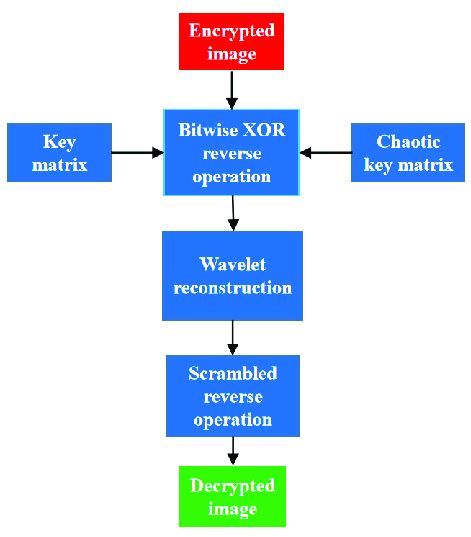 Encrypted image

Key matrix

Bitwise XOR reverse operation

Chaotic key matrix

Wavelet reconstruction

Scrambled reverse operation

Decrypted image